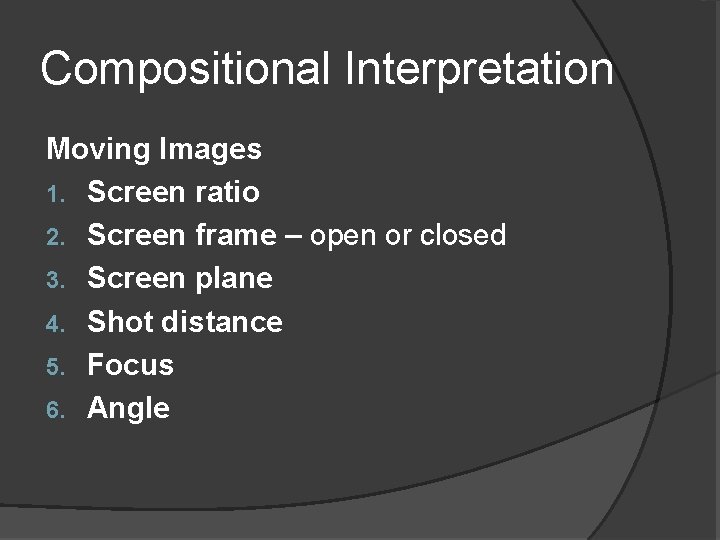 Compositional Interpretation

Moving Images

1. Screen ratio
2. Screen frame – open or closed
3. Screen plane
4. Shot distance
5. Focus
6. Angle